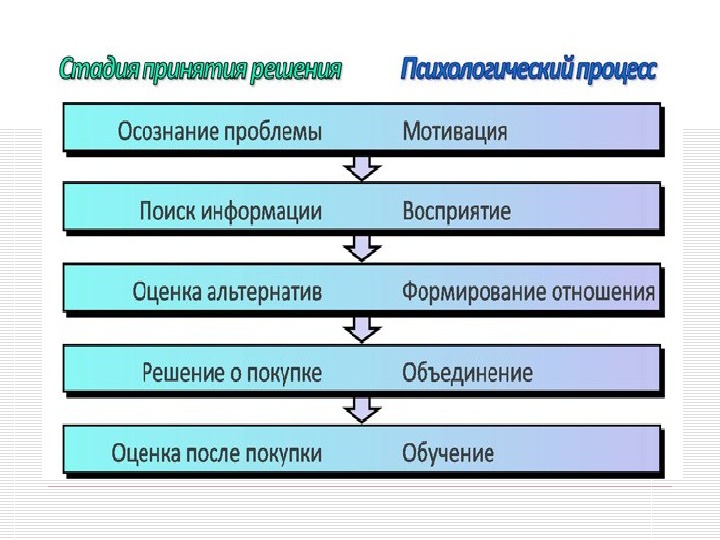 | Стадия принятия решения | Психологический процесс |
|---|---|
| Осознание проблемы | Мотивация |
| Поиск информации | Восприятие |
| Оценка альтернатив | Формирование отношения |
| Решение о покупке | Объединение |
| Оценка после покупки | Обучение |